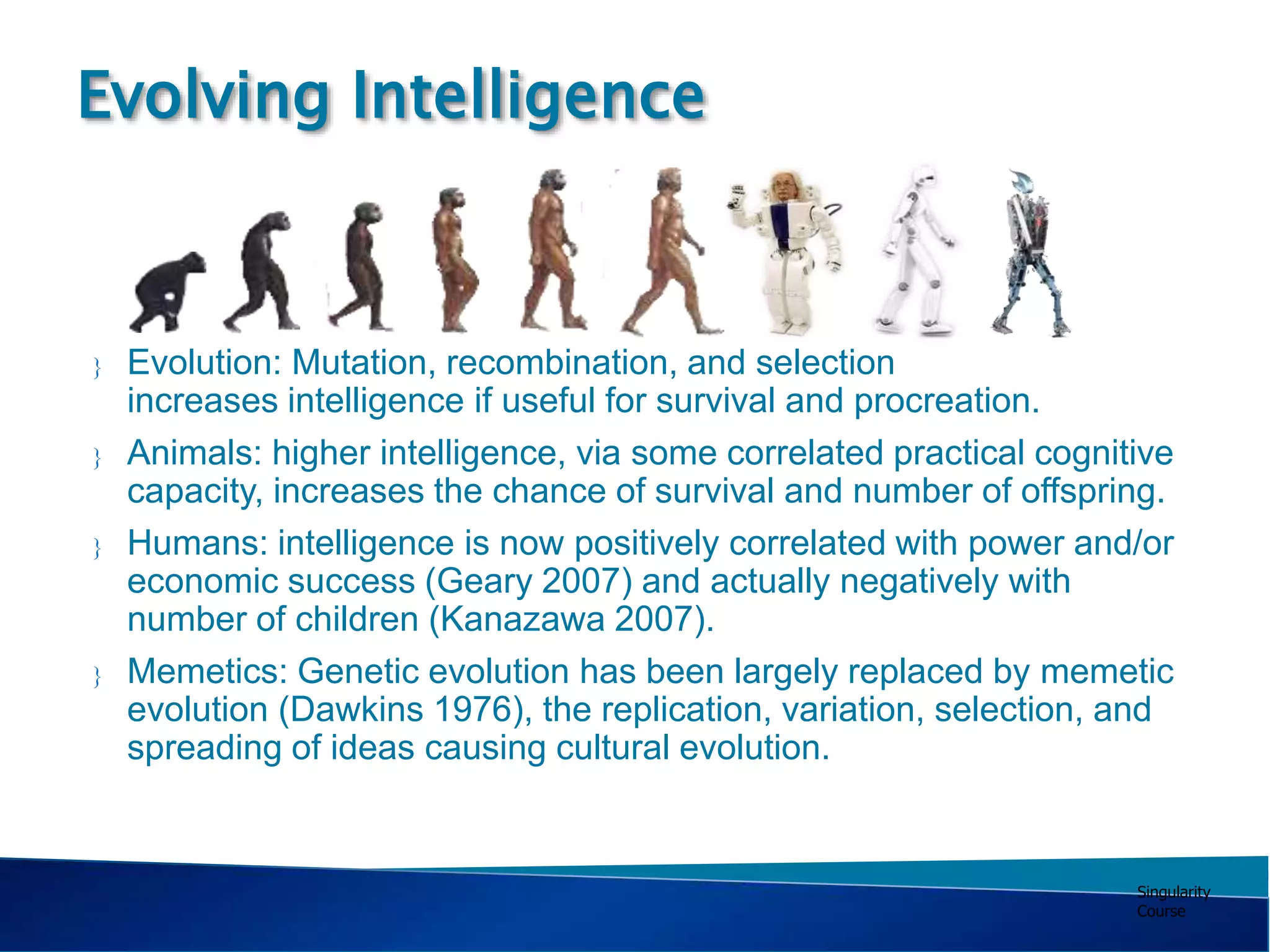 Evolving Intelligence

} Evolution: Mutation, recombination, and selection increases intelligence if useful for survival and procreation.

} Animals: higher intelligence, via some correlated practical cognitive capacity, increases the chance of survival and number of offspring.

} Humans: intelligence is now positively correlated with power and/or economic success (Geary 2007) and actually negatively with number of children (Kanazawa 2007).

} Memetics: Genetic evolution has been largely replaced by memetic evolution (Dawkins 1976), the replication, variation, selection, and spreading of ideas causing cultural evolution.

Singularity Course